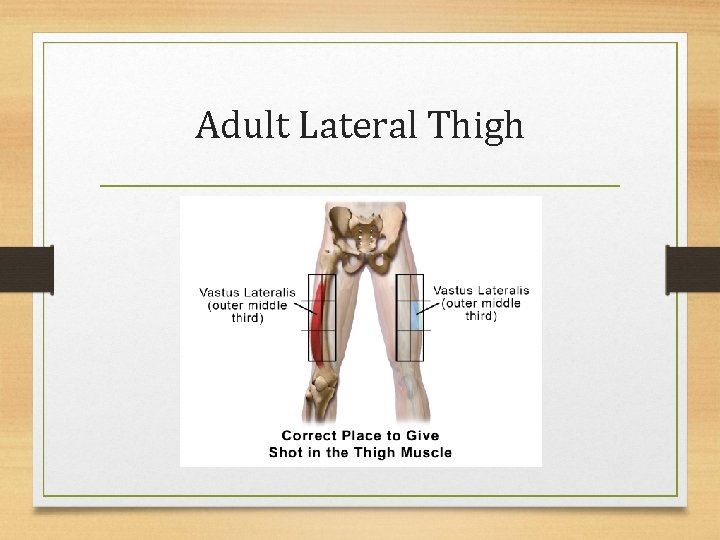 Adult Lateral Thigh

Vastus Lateralis (outer middle third)

Vastus Lateralis (outer middle third)

Correct Place to Give Shot in the Thigh Muscle